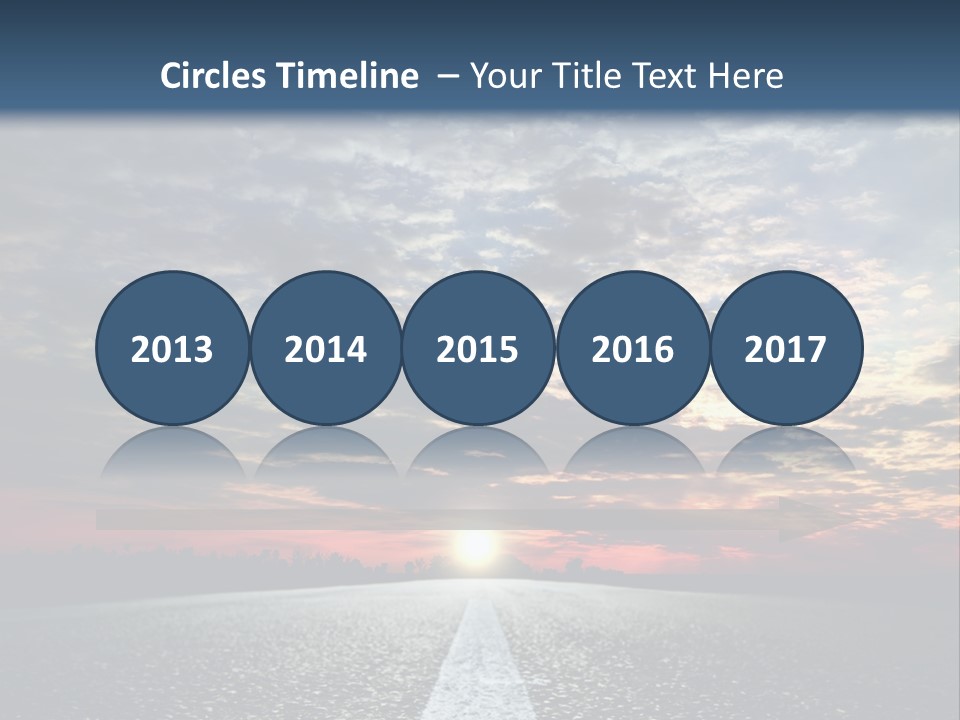 Circles Timeline – Your Title Text Here

2013

2014

2015

2016

2017